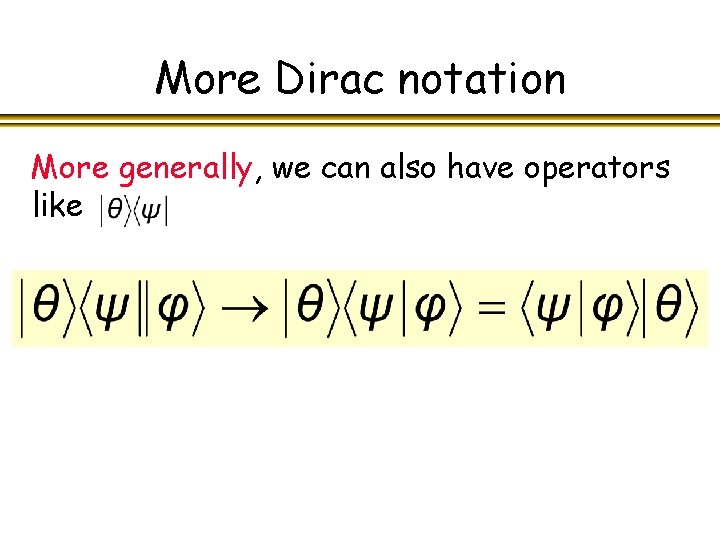 More Dirac notation

More generally, we can also have operators like $|\theta\rangle\langle\psi|$

$|\theta\rangle\langle\psi\|\varphi\rangle \rightarrow |\theta\rangle\langle\psi|\varphi\rangle = \langle\psi|\varphi\rangle|\theta\rangle$